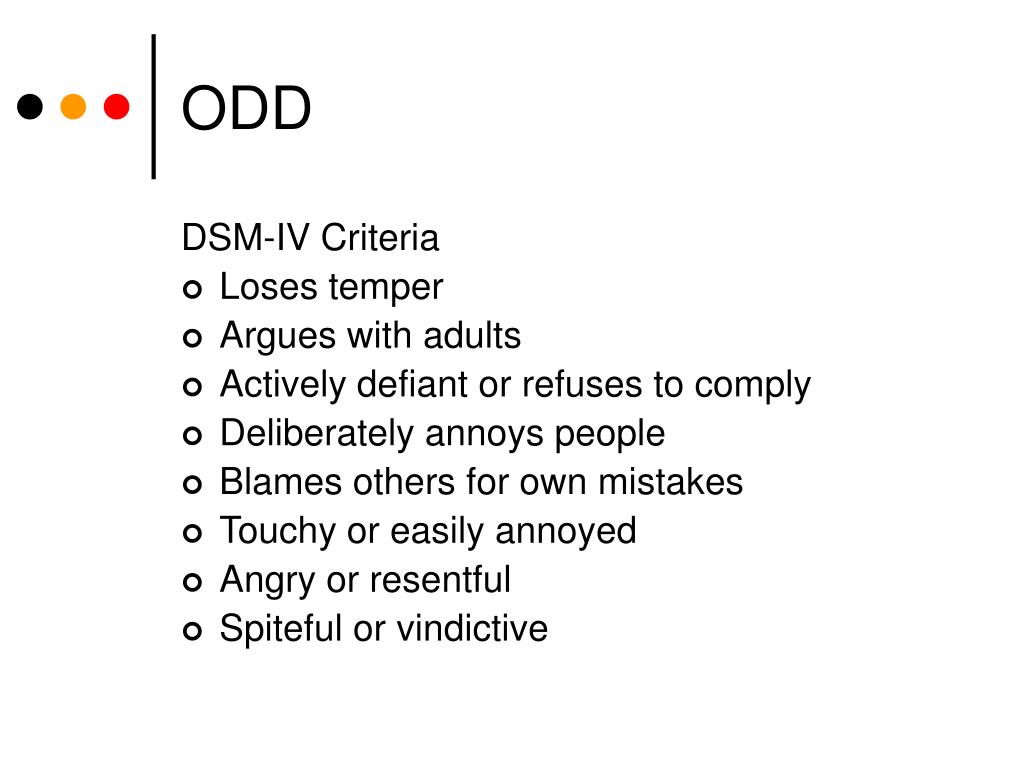 ODD

DSM-IV Criteria
- Loses temper
- Argues with adults
- Actively defiant or refuses to comply
- Deliberately annoys people
- Blames others for own mistakes
- Touchy or easily annoyed
- Angry or resentful
- Spiteful or vindictive